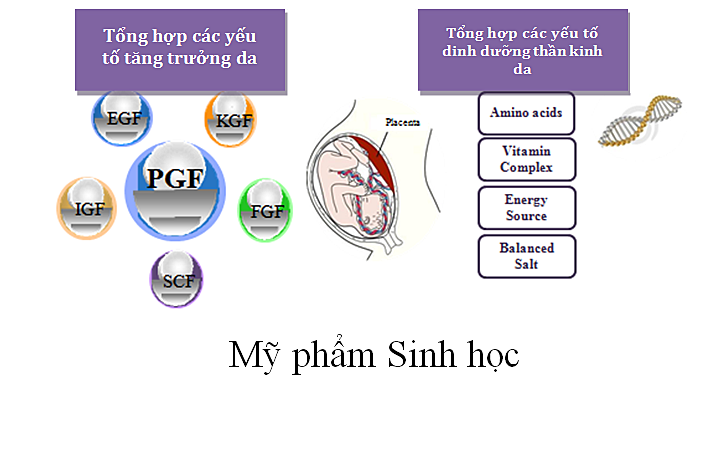 Tổng hợp các yếu tố tăng trưởng da

EGF

KGF

PGF

IGF

FGF

SCF

Placenta

Tổng hợp các yếu tố dinh dưỡng thần kinh da

Amino acids

Vitamin Complex

Energy Source

Balanced Salt

Mỹ phẩm Sinh học